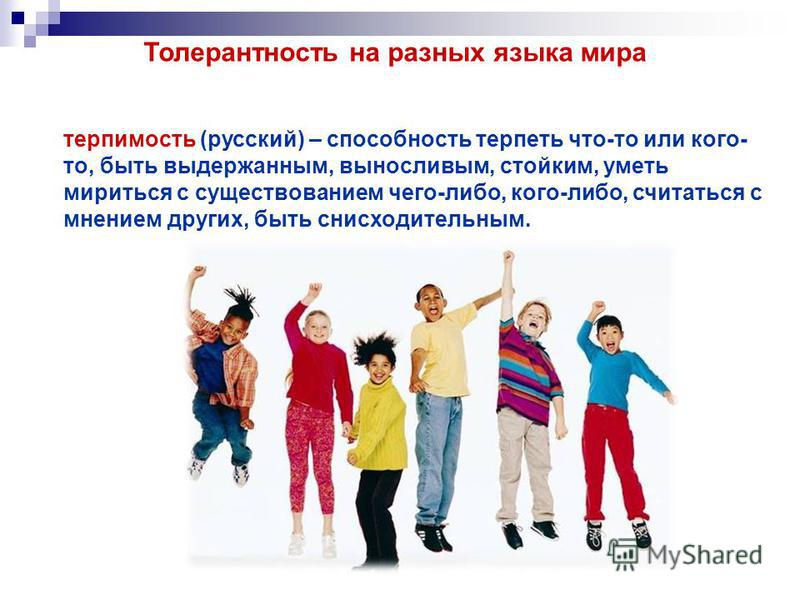 Толерантность на разных языка мира

терпимость (русский) – способность терпеть что-то или кого-то, быть выдержанным, выносливым, стойким, уметь мириться с существованием чего-либо, кого-либо, считаться с мнением других, быть снисходительным.

MyShared